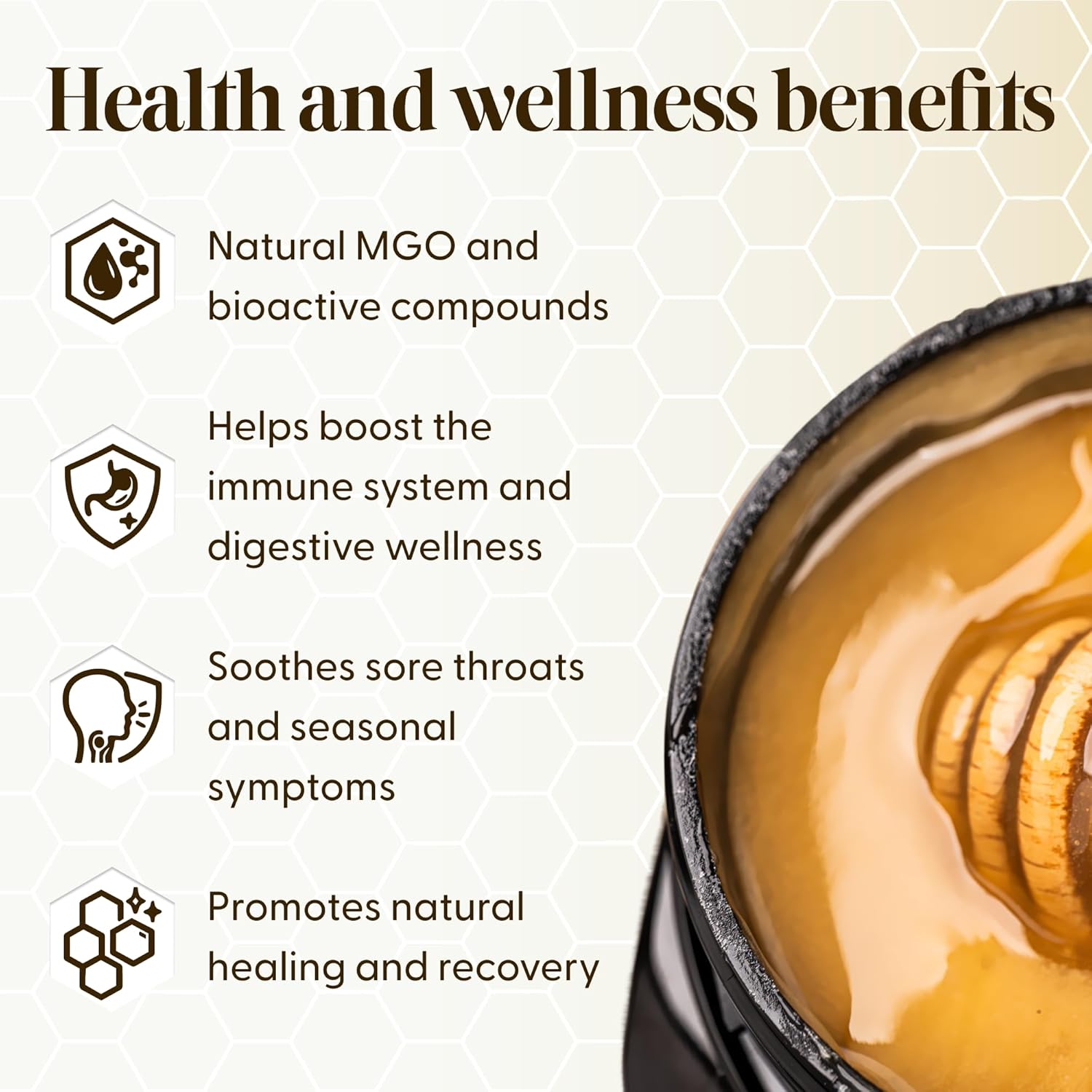 Health and wellness benefits

Natural MGO and bioactive compounds

Helps boost the immune system and digestive wellness

Soothes sore throats and seasonal symptoms

Promotes natural healing and recovery